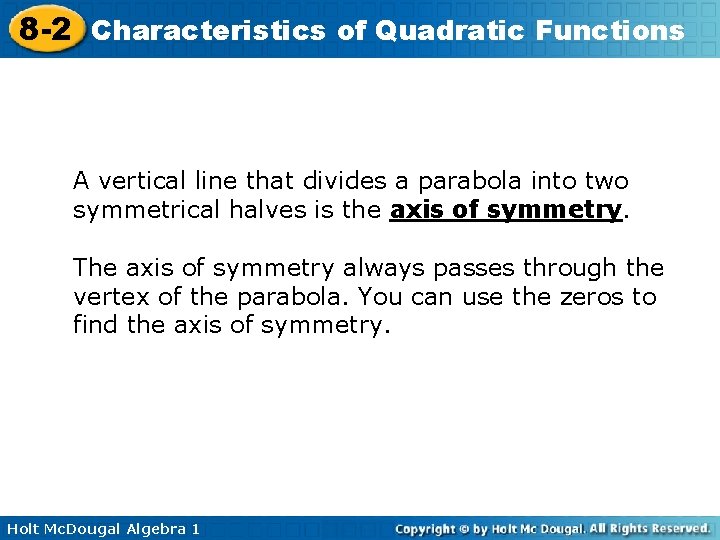 8-2 Characteristics of Quadratic Functions

A vertical line that divides a parabola into two symmetrical halves is the axis of symmetry.

The axis of symmetry always passes through the vertex of the parabola. You can use the zeros to find the axis of symmetry.

Holt McDougal Algebra 1

Copyright © by Holt Mc Dougal. All Rights Reserved.